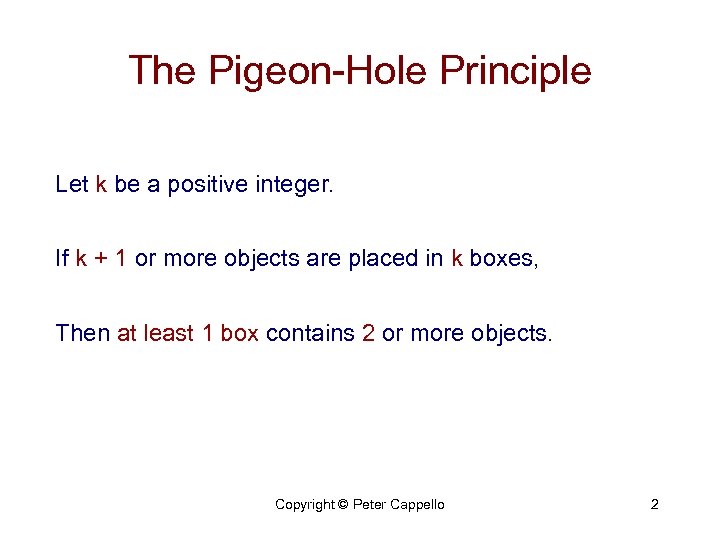 The Pigeon-Hole Principle

Let k be a positive integer.

If k + 1 or more objects are placed in k boxes,

Then at least 1 box contains 2 or more objects.

Copyright © Peter Cappello

2